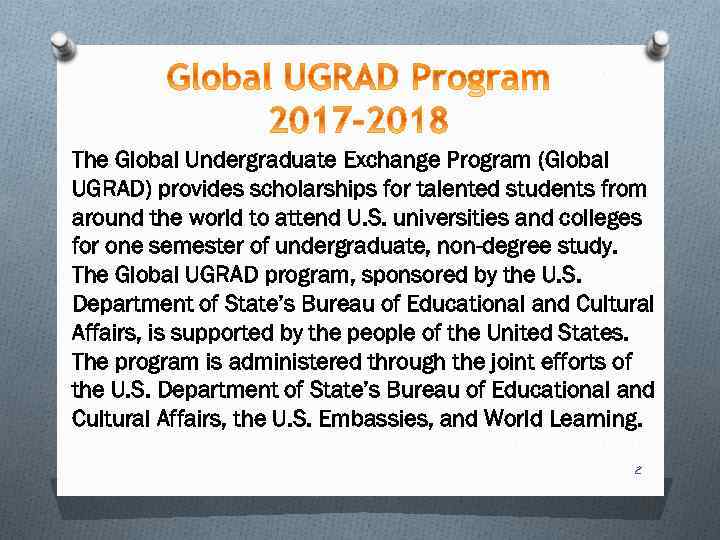 Global UGRAD Program
2017-2018

The Global Undergraduate Exchange Program (Global UGRAD) provides scholarships for talented students from around the world to attend U.S. universities and colleges for one semester of undergraduate, non-degree study. The Global UGRAD program, sponsored by the U.S. Department of State's Bureau of Educational and Cultural Affairs, is supported by the people of the United States. The program is administered through the joint efforts of the U.S. Department of State's Bureau of Educational and Cultural Affairs, the U.S. Embassies, and World Learning.

2